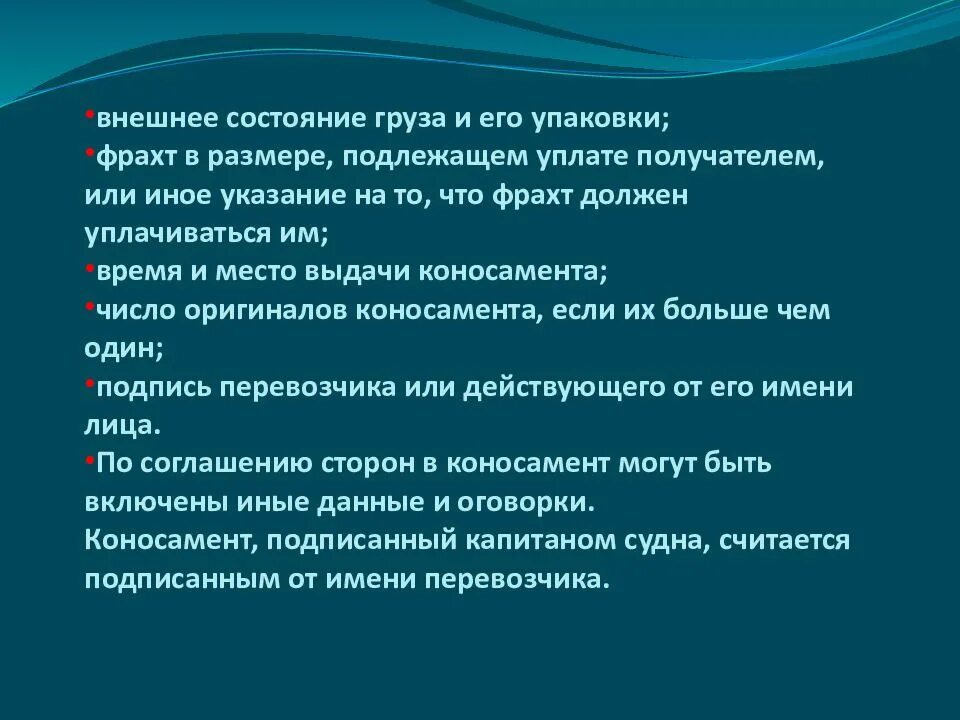 •внешнее состояние груза и его упаковки;
•фрахт в размере, подлежащем уплате получателем, или иное указание на то, что фрахт должен уплачиваться им;
•время и место выдачи коносамента;
•число оригиналов коносамента, если их больше чем один;
•подпись перевозчика или действующего от его имени лица.
•По соглашению сторон в коносамент могут быть включены иные данные и оговорки.
Коносамент, подписанный капитаном судна, считается подписанным от имени перевозчика.